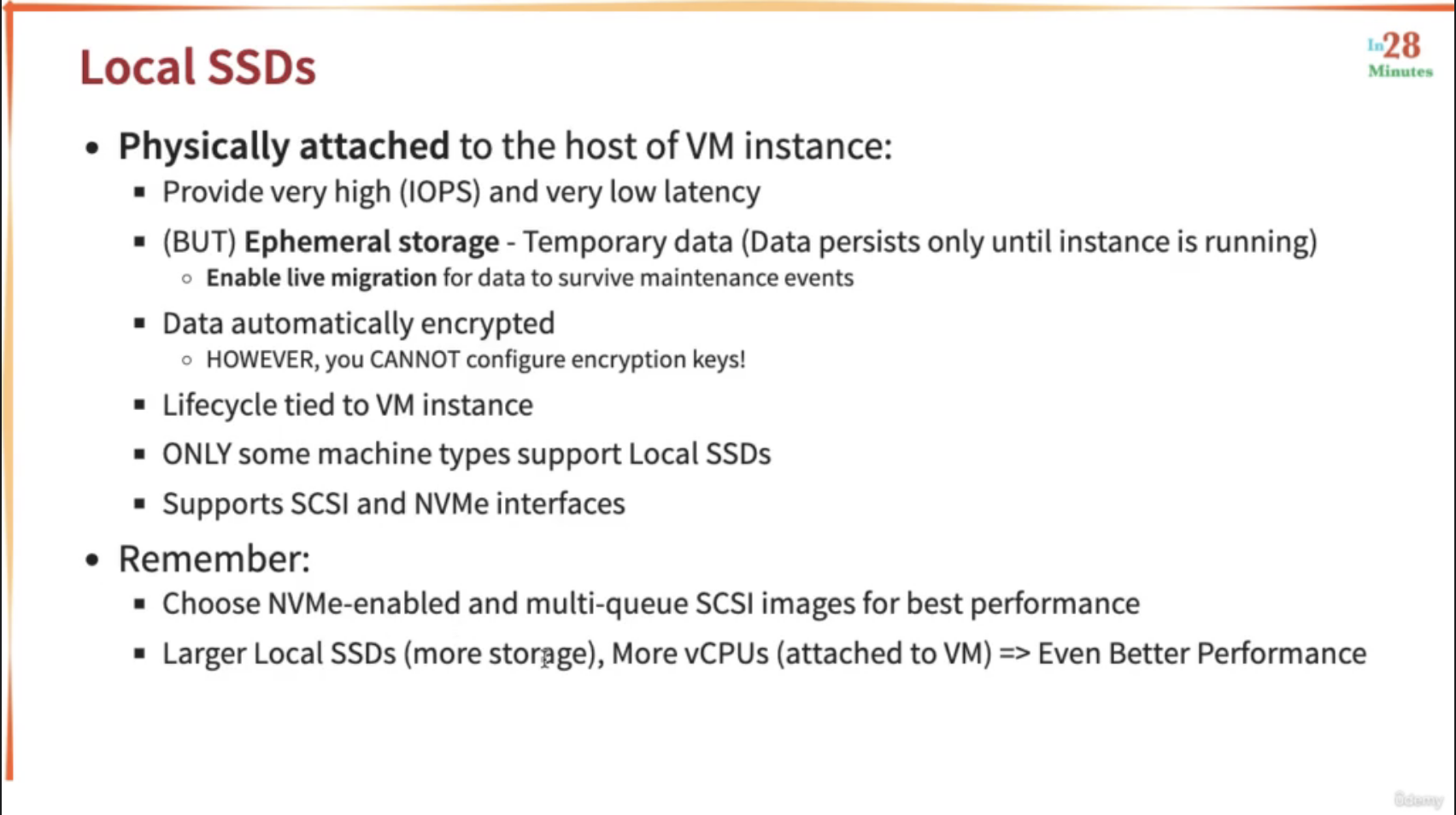 Local SSDs

In28 Minutes

- Physically attached to the host of VM instance:
  - Provide very high (IOPS) and very low latency
  - (BUT) Ephemeral storage - Temporary data (Data persists only until instance is running)
    - Enable live migration for data to survive maintenance events
  - Data automatically encrypted
    - HOWEVER, you CANNOT configure encryption keys!
  - Lifecycle tied to VM instance
  - ONLY some machine types support Local SSDs
  - Supports SCSI and NVMe interfaces
- Remember:
  - Choose NVMe-enabled and multi-queue SCSI images for best performance
  - Larger Local SSDs (more storage), More vCPUs (attached to VM) => Even Better Performance

Udemy